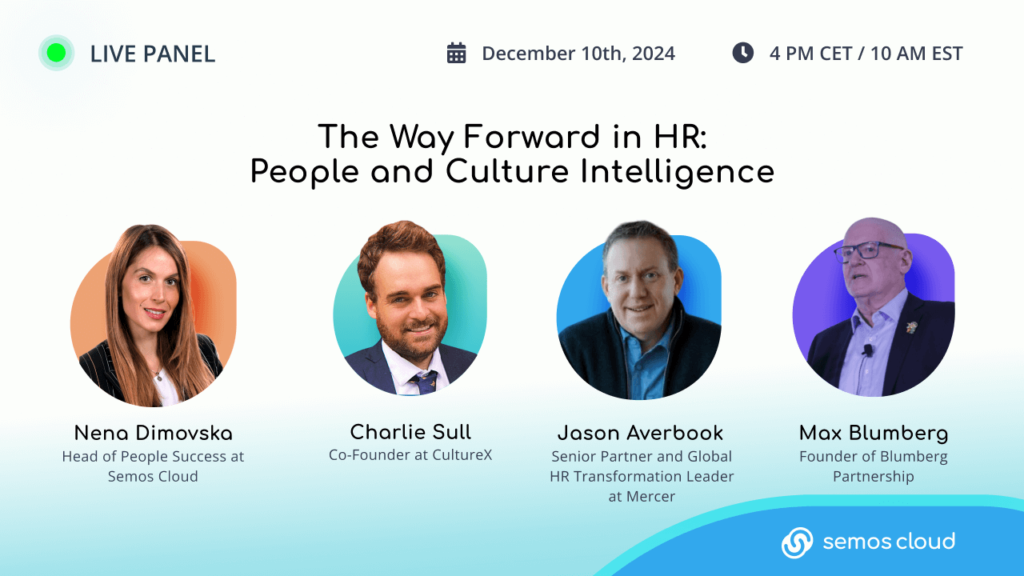 LIVE PANEL

December 10th, 2024

4 PM CET / 10 AM EST

The Way Forward in HR: People and Culture Intelligence

Nena Dimovska
Head of People Success at Semos Cloud

Charlie Sull
Co-Founder at CultureX

Jason Averbook
Senior Partner and Global HR Transformation Leader at Mercer

Max Blumberg
Founder of Blumberg Partnership

semos cloud